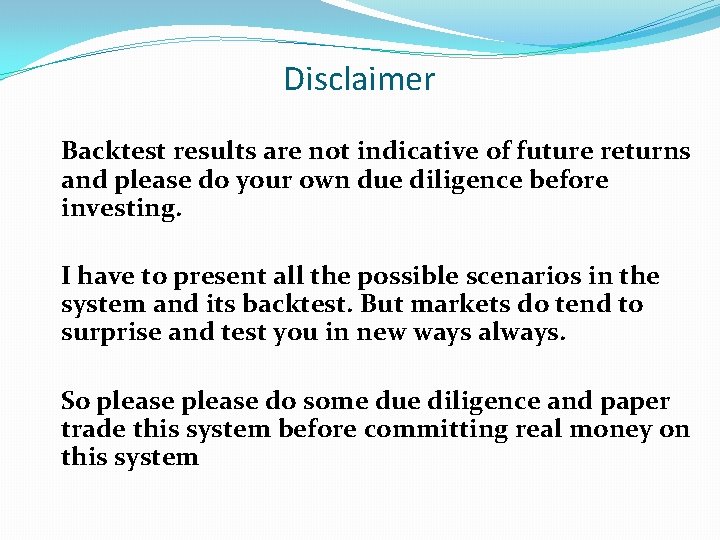 Disclaimer

Backtest results are not indicative of future returns and please do your own due diligence before investing.

I have to present all the possible scenarios in the system and its backtest. But markets do tend to surprise and test you in new ways always.

So please please do some due diligence and paper trade this system before committing real money on this system